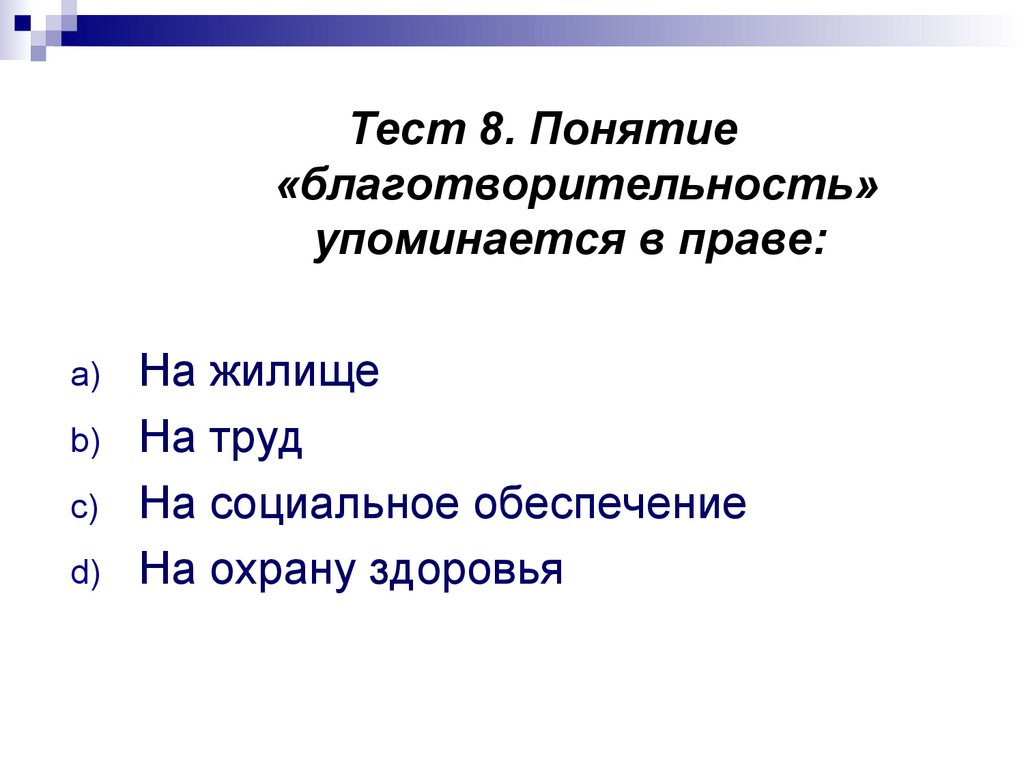 Тест 8. Понятие «благотворительность» упоминается в праве:

a) На жилище
b) На труд
c) На социальное обеспечение
d) На охрану здоровья